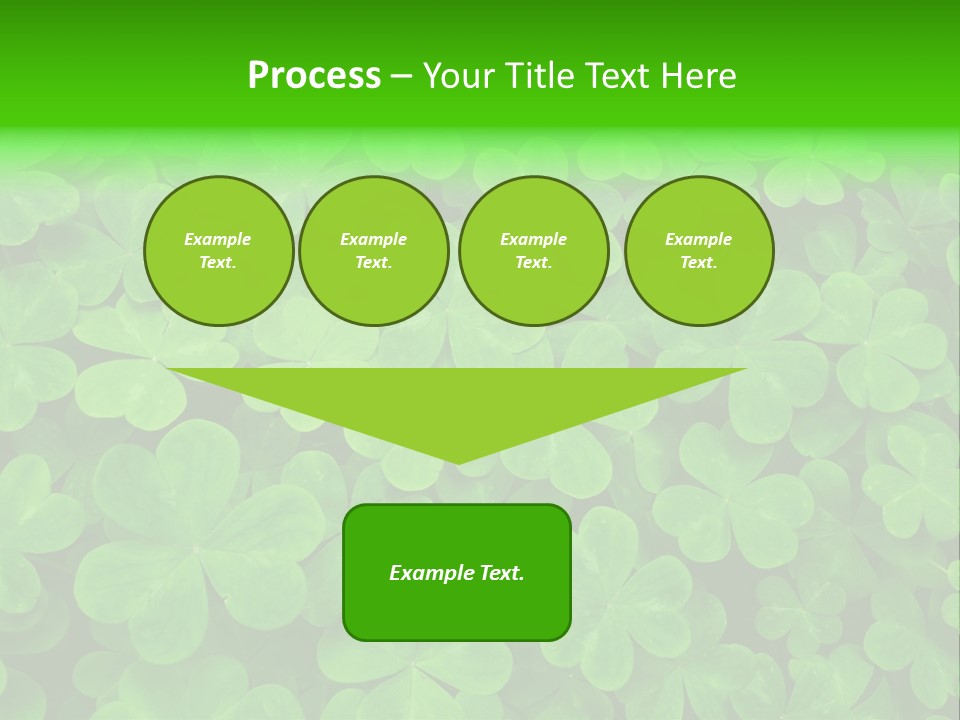 Process – Your Title Text Here

Example Text.

Example Text.

Example Text.

Example Text.

Example Text.